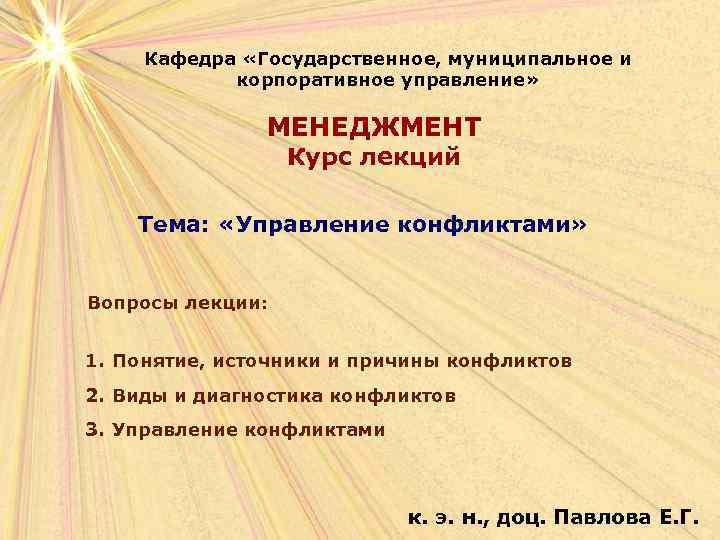 Кафедра «Государственное, муниципальное и корпоративное управление»

МЕНЕДЖМЕНТ
Курс лекций

Тема: «Управление конфликтами»

Вопросы лекции:

1. Понятие, источники и причины конфликтов
2. Виды и диагностика конфликтов
3. Управление конфликтами

к. э. н., доц. Павлова Е.Г.